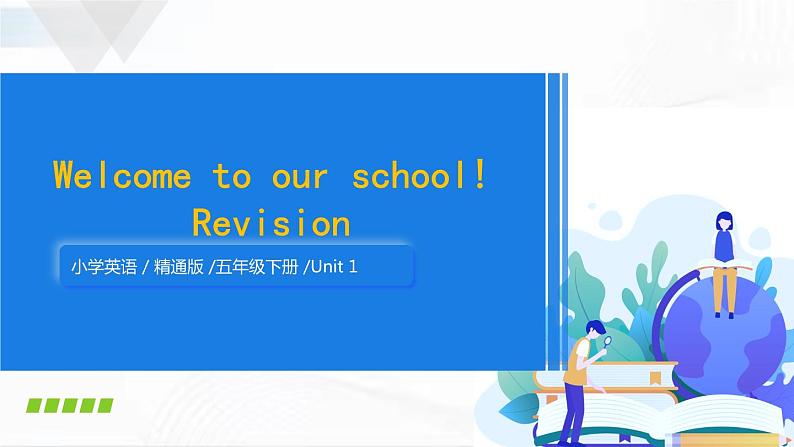 Welcome to our school!
Revision

小学英语 / 精通版 /五年级下册 /Unit 1